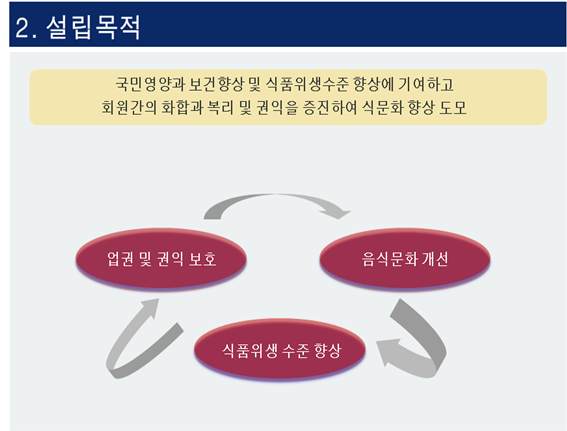 2. 설립목적

국민영양과 보건향상 및 식품위생수준 향상에 기여하고
회원간의 화합과 복리 및 권익을 증진하여 식문화 향상 도모

업권 및 권익 보호

음식문화 개선

식품위생 수준 향상